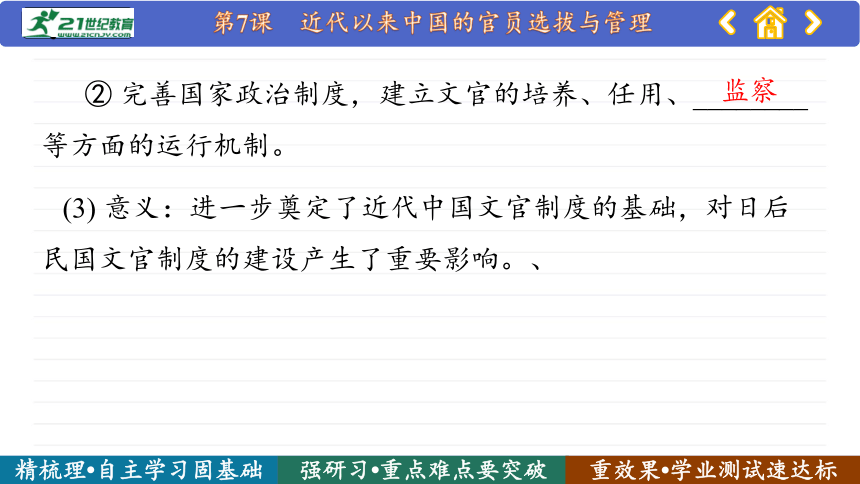 21世纪教育
www.21cnjy.com

第7课　近代以来中国的官员选拔与管理

② 完善国家政治制度，建立文官的培养、任用、监察等方面的运行机制。

(3) 意义：进一步奠定了近代中国文官制度的基础，对日后民国文官制度的建设产生了重要影响。、

精梳理•自主学习固基础　强研习•重点难点要突破　重效果•学业测试速达标